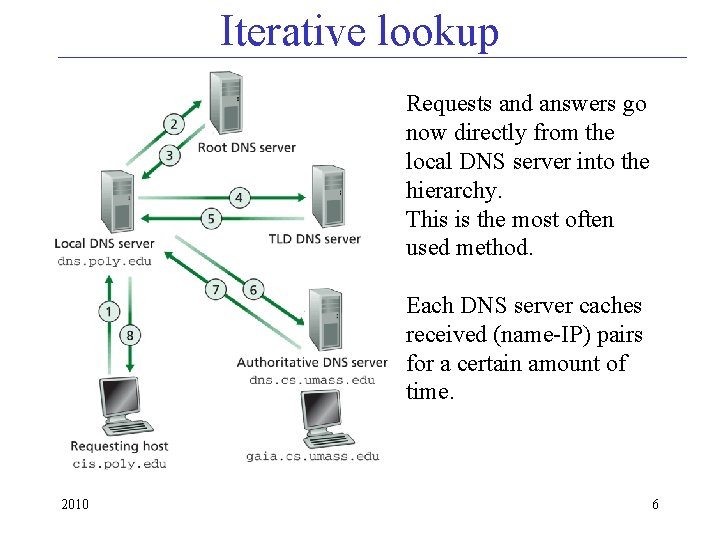 Iterative lookup

2
3
Root DNS server
4
5
TLD DNS server
Local DNS server
dns.poly.edu
7
6
1
8
Authoritative DNS server
dns.cs.umass.edu
Requesting host
cis.poly.edu
gaia.cs.umass.edu

Requests and answers go now directly from the local DNS server into the hierarchy.
This is the most often used method.

Each DNS server caches received (name-IP) pairs for a certain amount of time.

2010

6